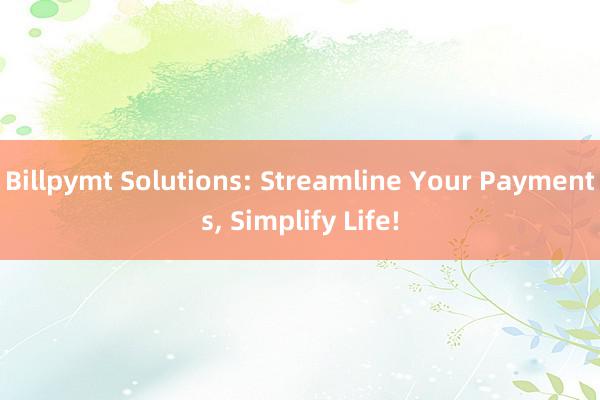 Billpymt Solutions: Streamline Your Payments, Simplify Life!